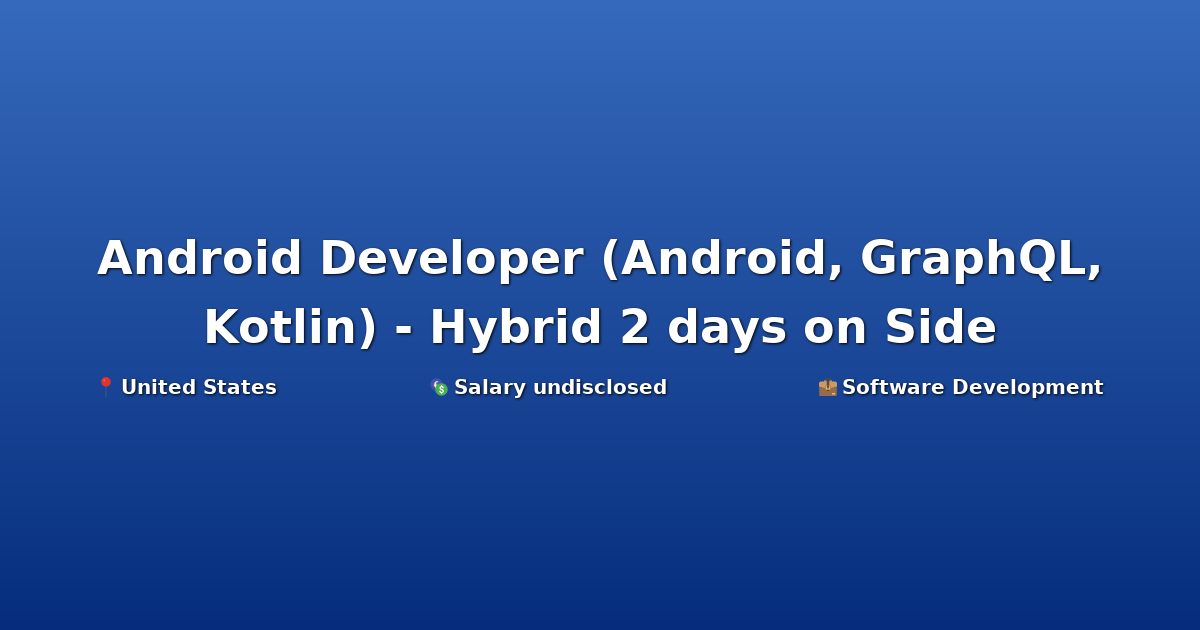 Android Developer (Android, GraphQL, Kotlin) - Hybrid 2 days on Side

United States

Salary undisclosed

Software Development